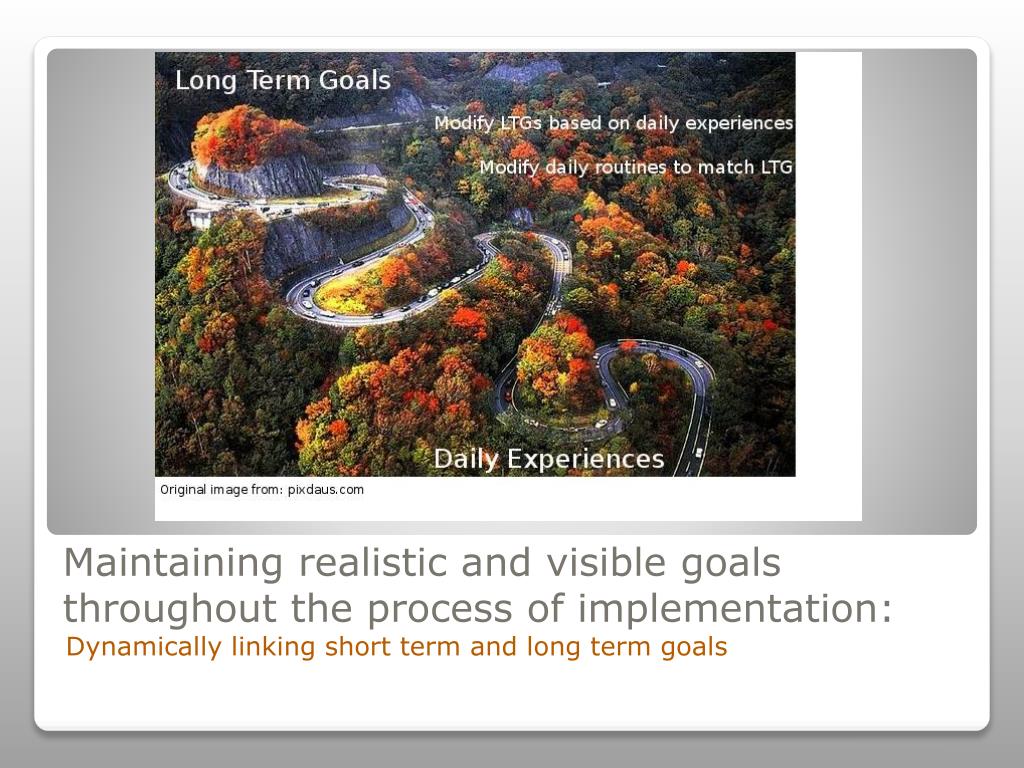 Long Term Goals

Modify LTGs based on daily experiences

Modify daily routines to match LTG

Daily Experiences

Original image from: pixdaus.com

Maintaining realistic and visible goals throughout the process of implementation:

Dynamically linking short term and long term goals